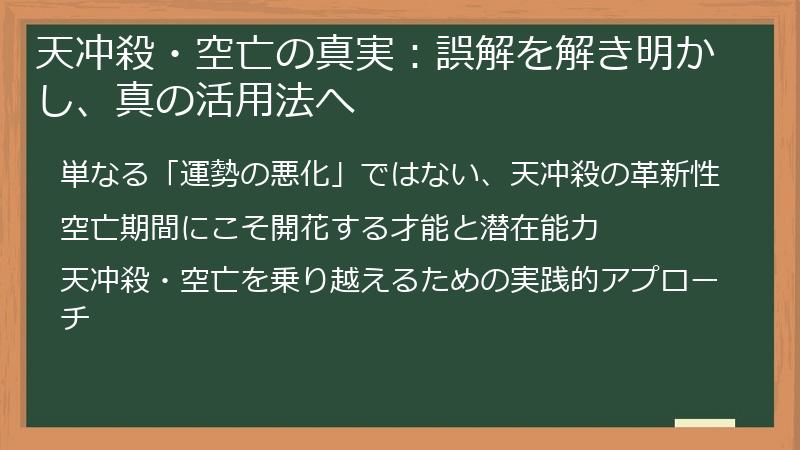 天冲殺・空亡の真実：誤解を解き明かし、真の活用法へ

単なる「運勢の悪化」ではない、天冲殺の革新性

空亡期間にこそ開花する才能と潜在能力

天冲殺・空亡を乗り越えるための実践的アプローチ